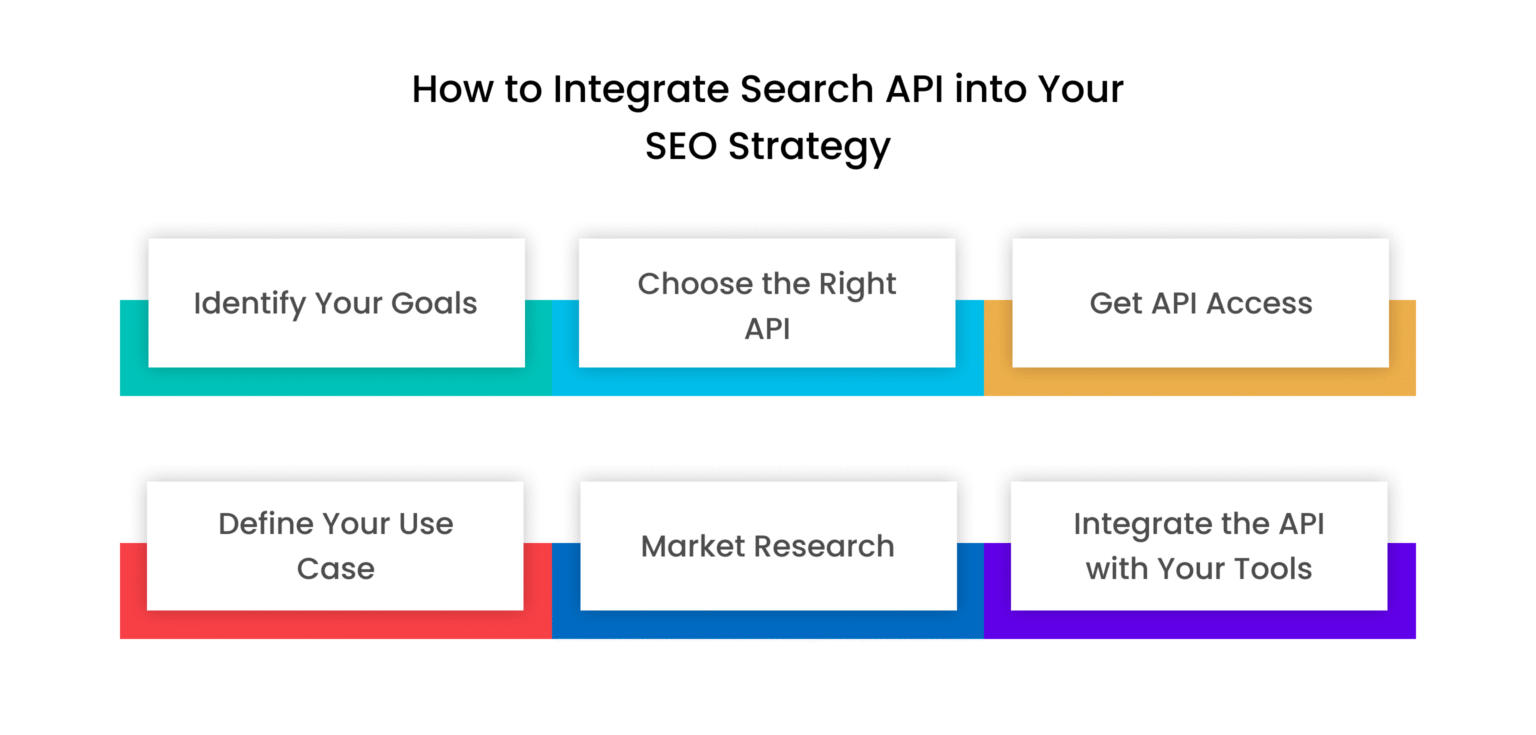 How to Integrate Search API into Your SEO Strategy

Identify Your Goals

Choose the Right API

Get API Access

Define Your Use Case

Market Research

Integrate the API with Your Tools